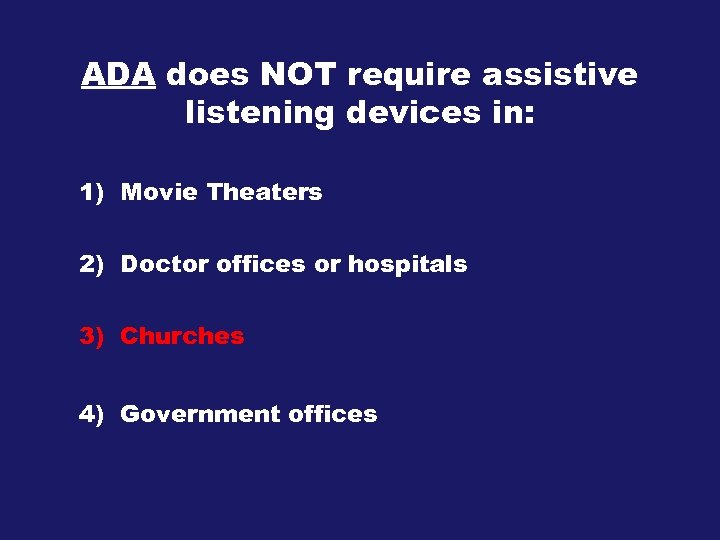 ADA does NOT require assistive listening devices in:

1) Movie Theaters

2) Doctor offices or hospitals

3) Churches

4) Government offices